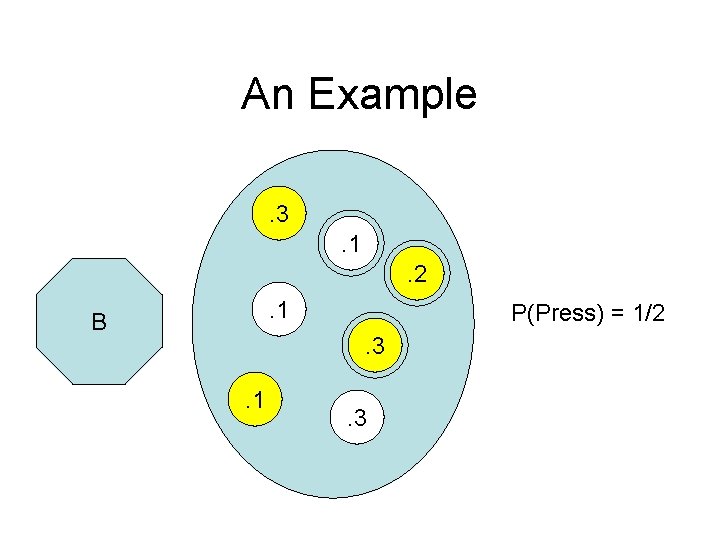 An Example

B

.3

.1

.2

.1

.3

.1

.3

P(Press) = 1/2